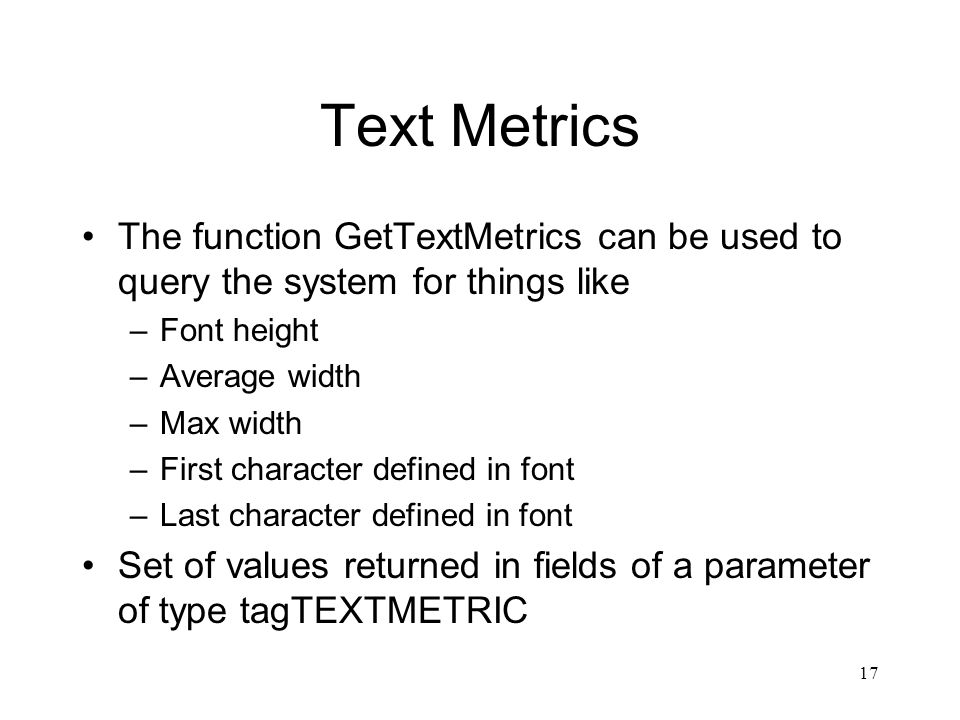 Text Metrics

• The function GetTextMetrics can be used to query the system for things like
– Font height
– Average width
– Max width
– First character defined in font
– Last character defined in font
• Set of values returned in fields of a parameter of type tagTEXTMETRIC

17